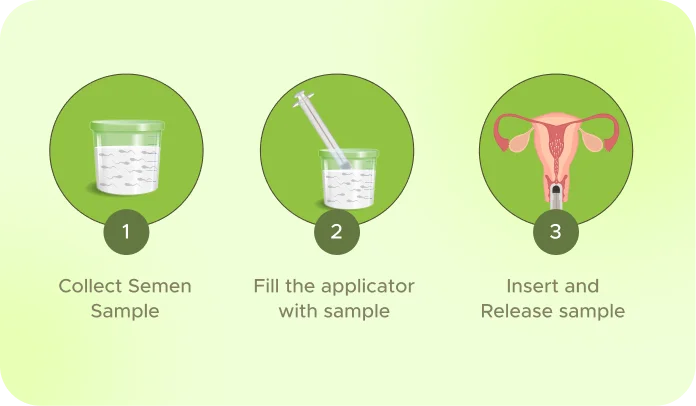 1

Collect Semen Sample

2

Fill the applicator with sample

3

Insert and Release sample